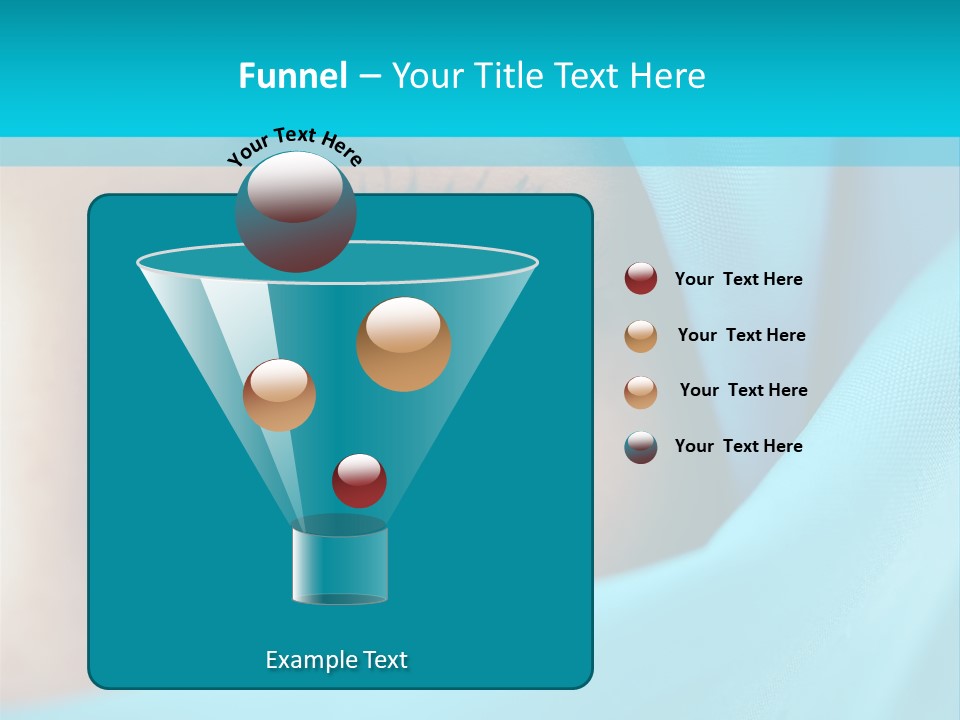 Funnel – Your Title Text Here

Your Text Here

Example Text

Your Text Here

Your Text Here

Your Text Here

Your Text Here